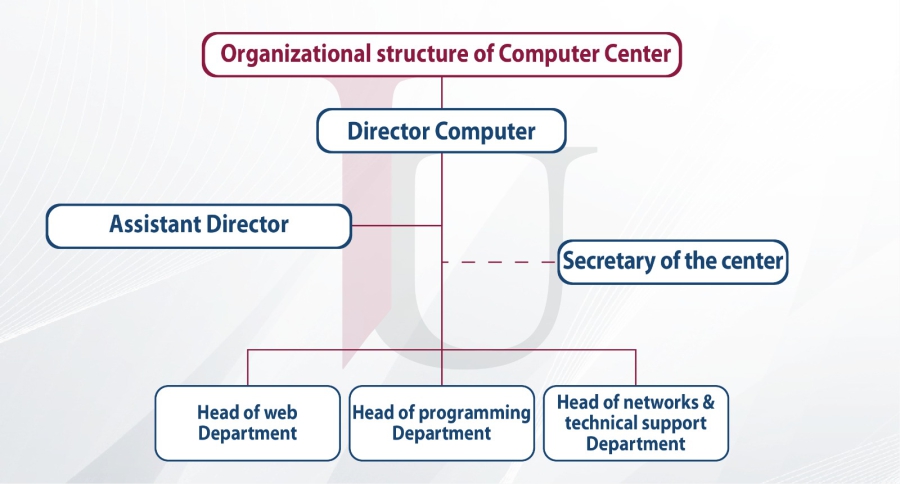 Organizational structure of Computer Center

Director Computer

Assistant Director

Secretary of the center

Head of web Department

Head of programming Department

Head of networks & technical support Department